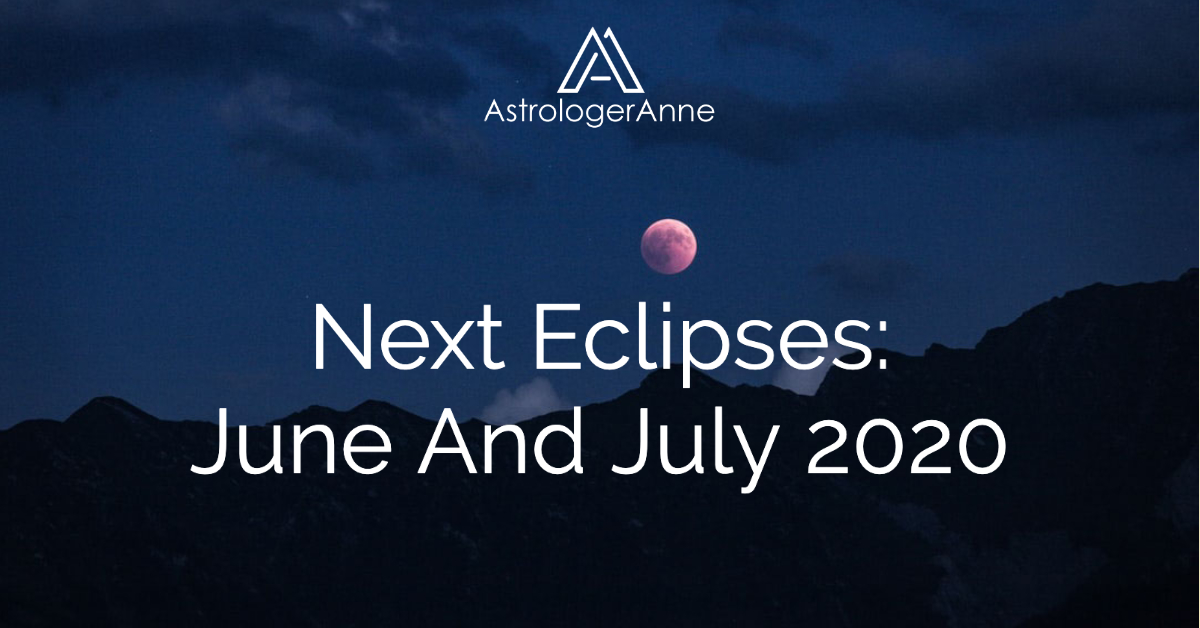 AstrologerAnne

Next Eclipses:
June And July 2020